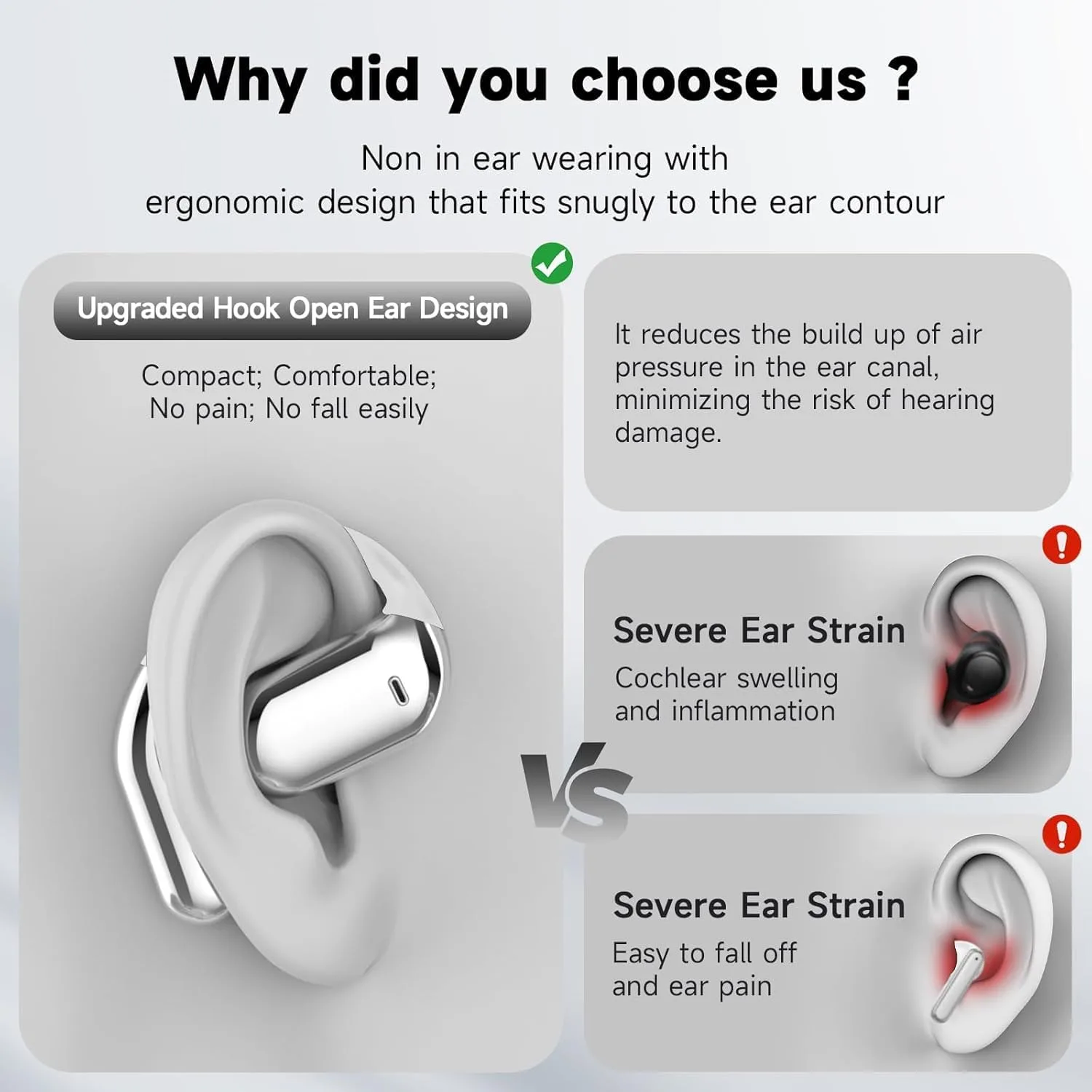 Why did you choose us ?

Non in ear wearing with
ergonomic design that fits snugly to the ear contour

Upgraded Hook Open Ear Design

Compact; Comfortable;
No pain; No fall easily

It reduces the build up of air pressure in the ear canal, minimizing the risk of hearing damage.

VS

Severe Ear Strain

Cochlear swelling and inflammation

Severe Ear Strain

Easy to fall off and ear pain